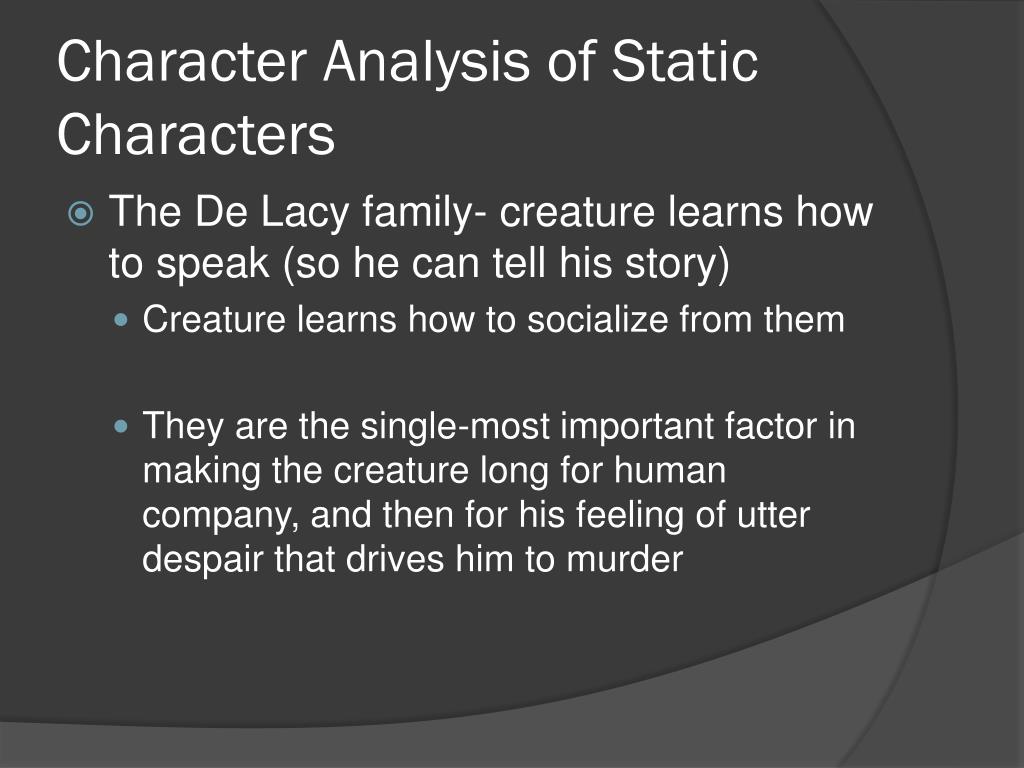 Character Analysis of Static Characters

The De Lacy family- creature learns how to speak (so he can tell his story)

Creature learns how to socialize from them

They are the single-most important factor in making the creature long for human company, and then for his feeling of utter despair that drives him to murder